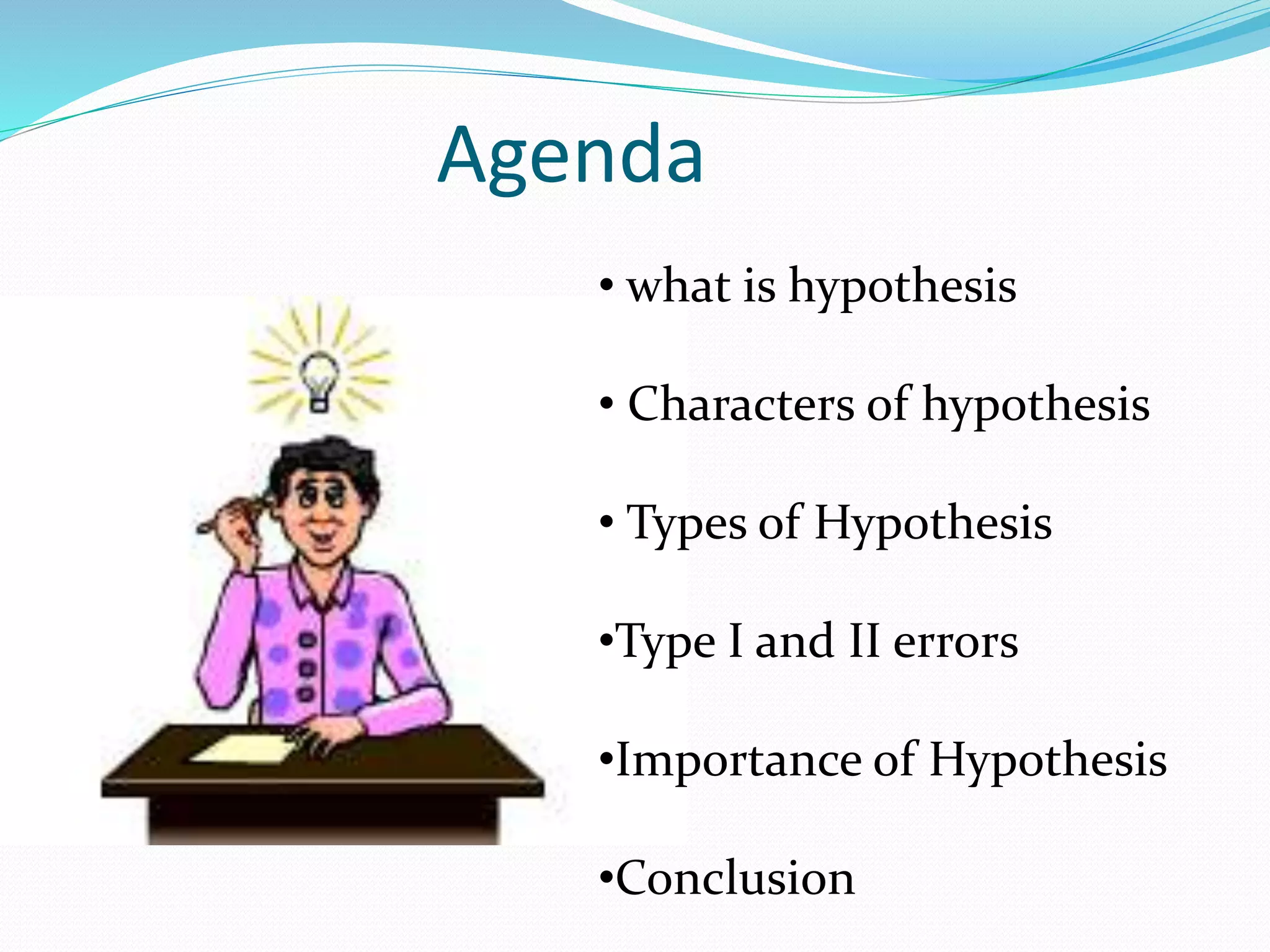 Agenda

• what is hypothesis

• Characters of hypothesis

• Types of Hypothesis

•Type I and II errors

•Importance of Hypothesis

•Conclusion